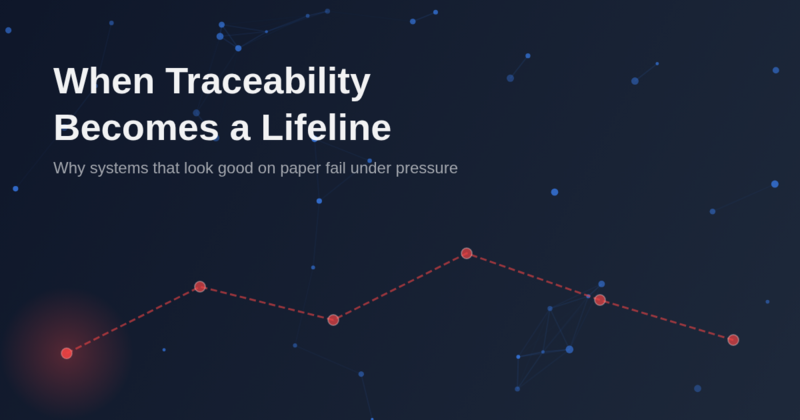 When Traceability Becomes a Lifeline

Why systems that look good on paper fail under pressure